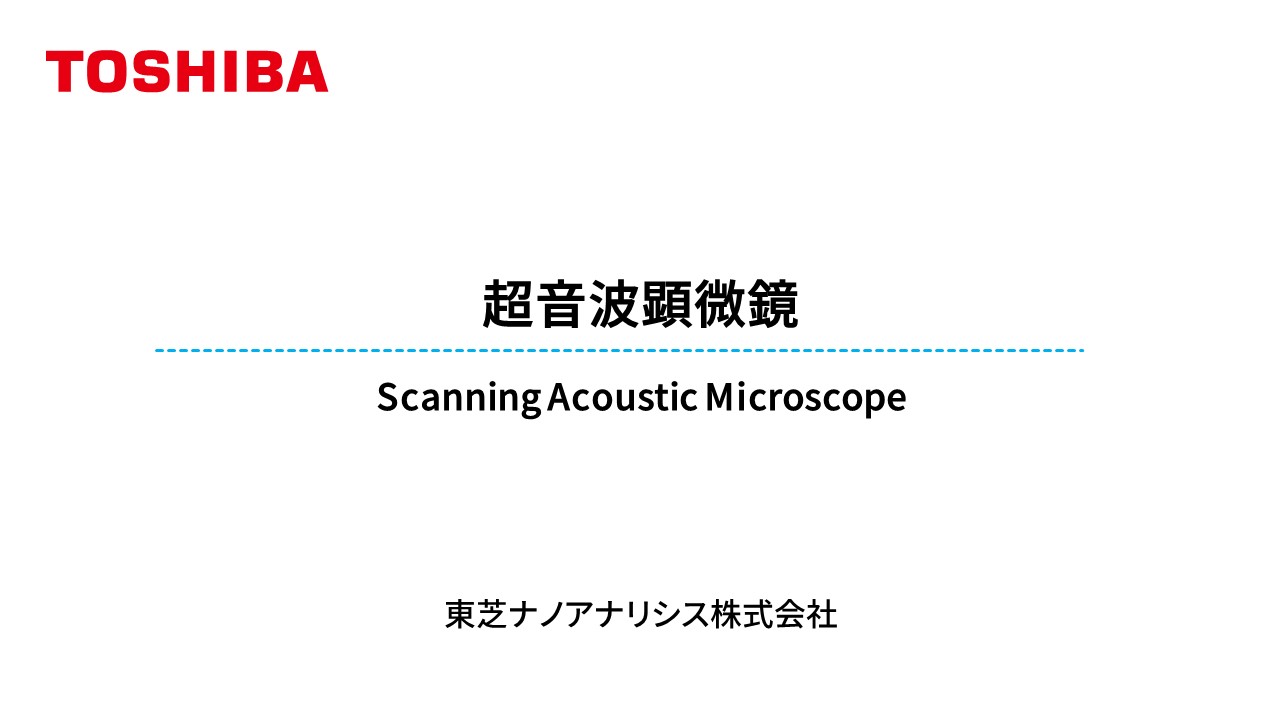 TOSHIBA

超音波顕微鏡

Scanning Acoustic Microscope

東芝ナノアナリシス株式会社